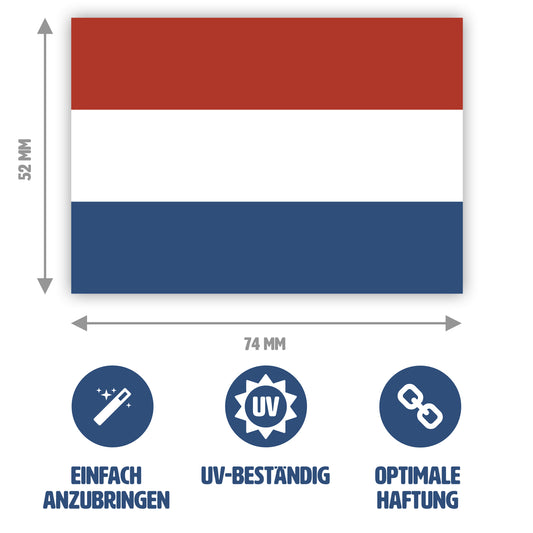 52 MM

74 MM

UV

EINFACH ANZUBRINGEN

UV-BESTÄNDIG

OPTIMALE HAFTUNG